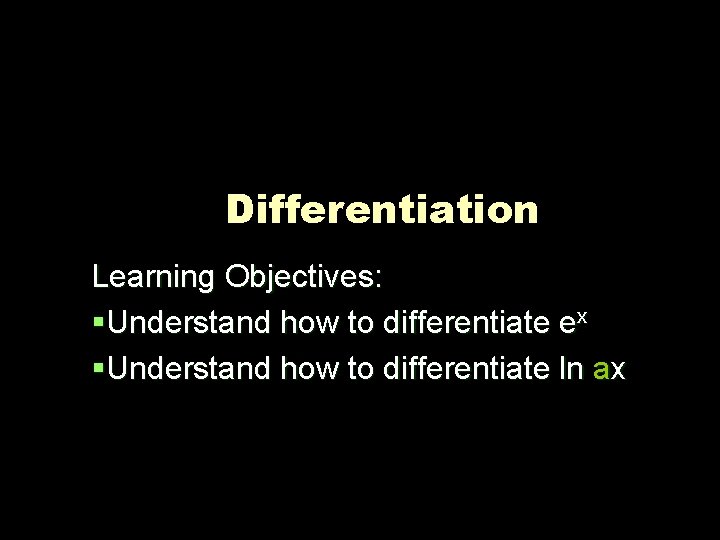 Differentiation

Learning Objectives:

▪Understand how to differentiate $e^x$

▪Understand how to differentiate $\ln ax$